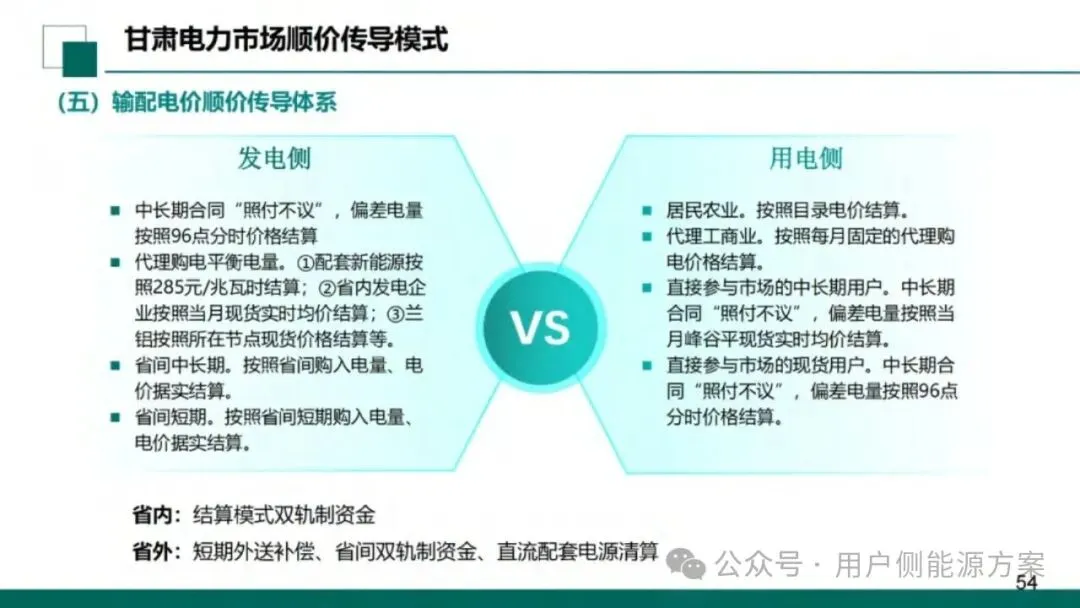 甘肃电力市场顺价传导模式

（五）输配电价顺价传导体系

发电侧

- 中长期合同“照付不议”，偏差电量按照96点分时价格结算
- 代理购电平衡电量。①配套新能源按照285元/兆瓦时结算；②省内发电企业按照当月现货实时均价结算；③兰铝按照所在节点现货价格结算等。
- 省间中长期。按照省间购入电量、电价据实结算。
- 省间短期。按照省间短期购入电量、电价据实结算。

VS

用电侧

- 居民农业。按照目录电价结算。
- 代理工商业。按照每月固定的代理购电价格结算。
- 直接参与市场的中长期用户。中长期合同“照付不议”，偏差电量按照当月峰谷平现货实时均价结算。
- 直接参与市场的现货用户。中长期合同“照付不议”，偏差电量按照96点分时价格结算。

省内：结算模式双轨制资金

省外：短期外送补偿、省间双轨制资金、直流配套电源清算

公众号 · 用户侧能源方案

54